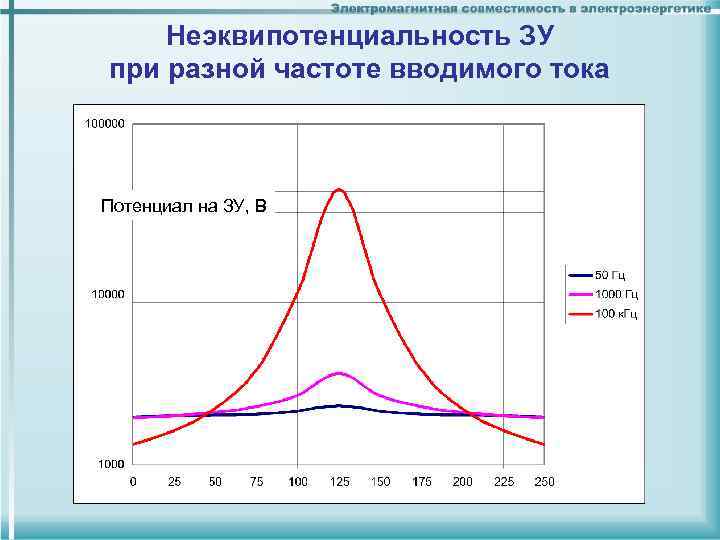 Электромагнитная совместимость в электроэнергетике

Неэквипотенциальность ЗУ при разной частоте вводимого тока

100000

Потенциал на ЗУ, В

10000

1000

0 25 50 75 100 125 150 175 200 225 250

50 Гц
1000 Гц
100 кГц